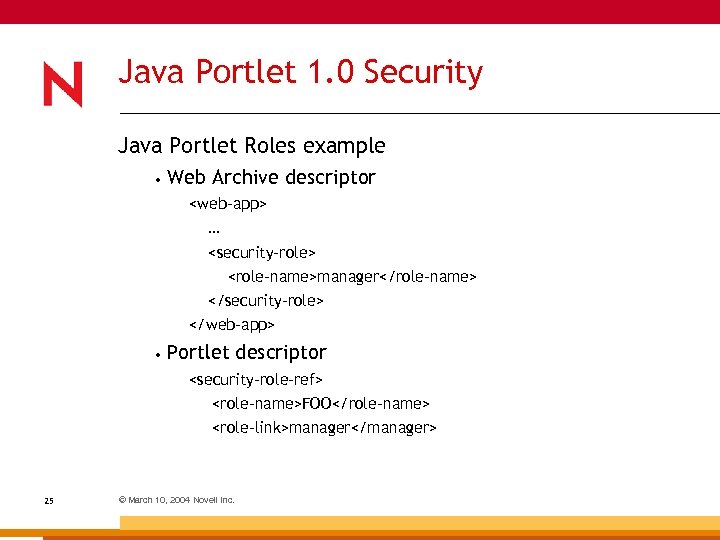 N

Java Portlet 1.0 Security

Java Portlet Roles example

• Web Archive descriptor

<web-app>

…

<security-role>

<role-name>manager</role-name>

</security-role>

</web-app>

• Portlet descriptor

<security-role-ref>

<role-name>FOO</role-name>

<role-link>manager</manager>

25

© March 10, 2004 Novell Inc.